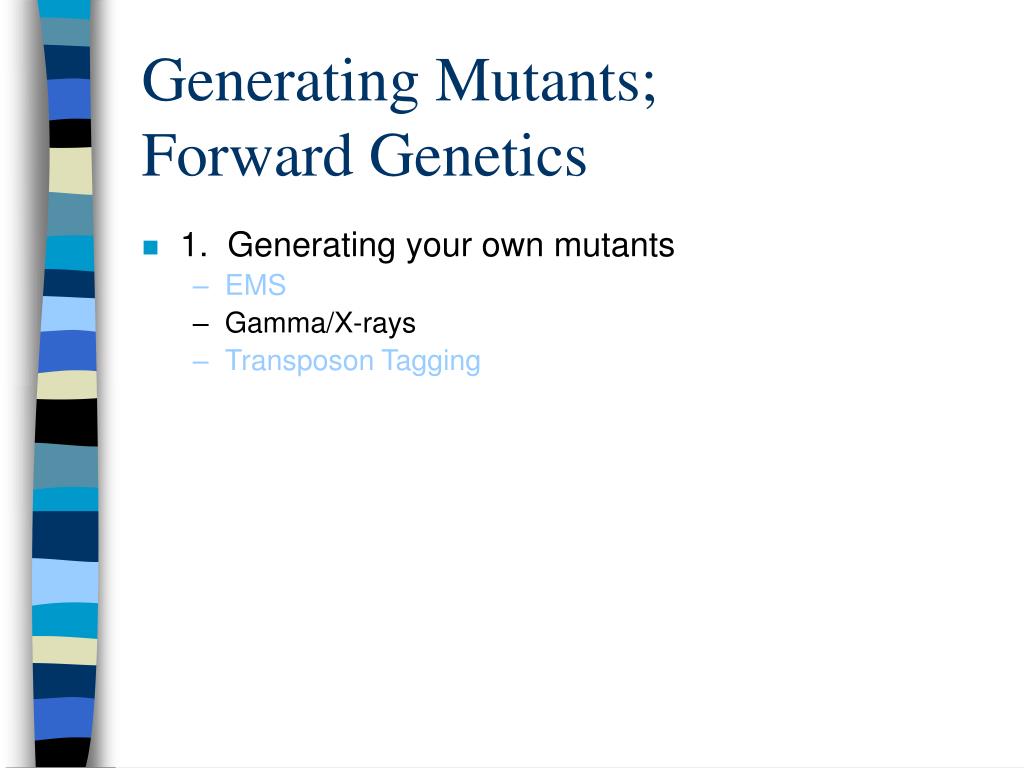 Generating Mutants;
Forward Genetics

1. Generating your own mutants
– EMS
– Gamma/X-rays
– Transposon Tagging